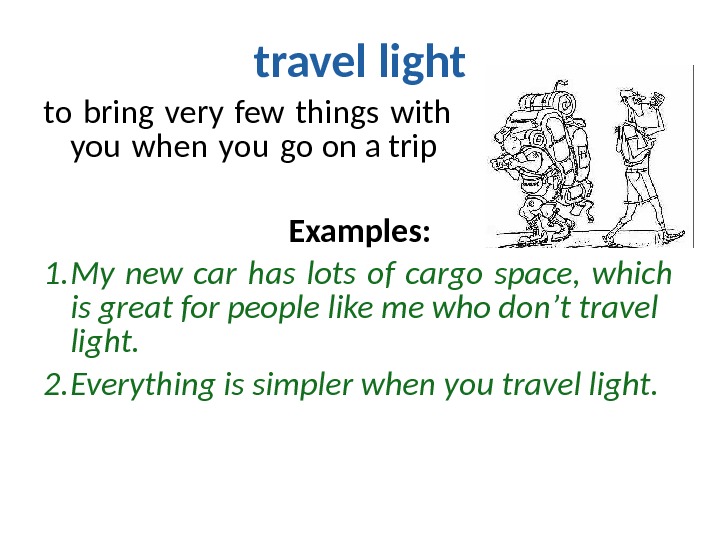 travel light

to bring very few things with you when you go on a trip

Examples:

1. My new car has lots of cargo space, which is great for people like me who don’t travel light.

2. Everything is simpler when you travel light.